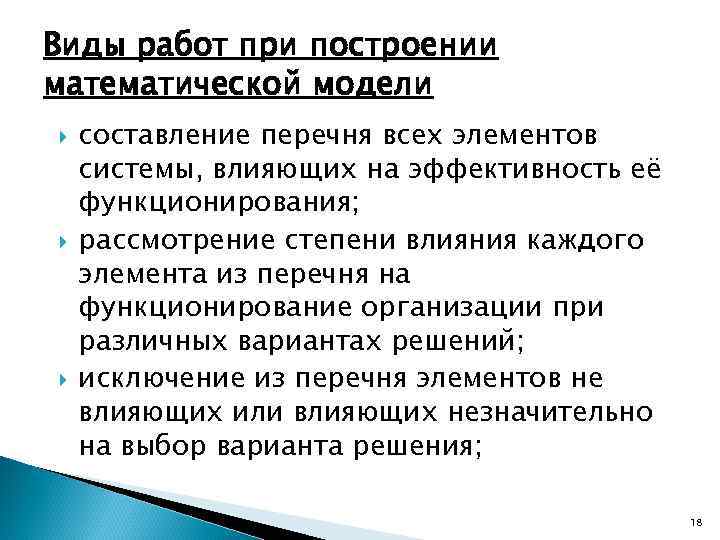 Виды работ при построении математической модели

составление перечня всех элементов системы, влияющих на эффективность её функционирования;

рассмотрение степени влияния каждого элемента из перечня на функционирование организации при различных вариантах решений;

исключение из перечня элементов не влияющих или влияющих незначительно на выбор варианта решения;

18